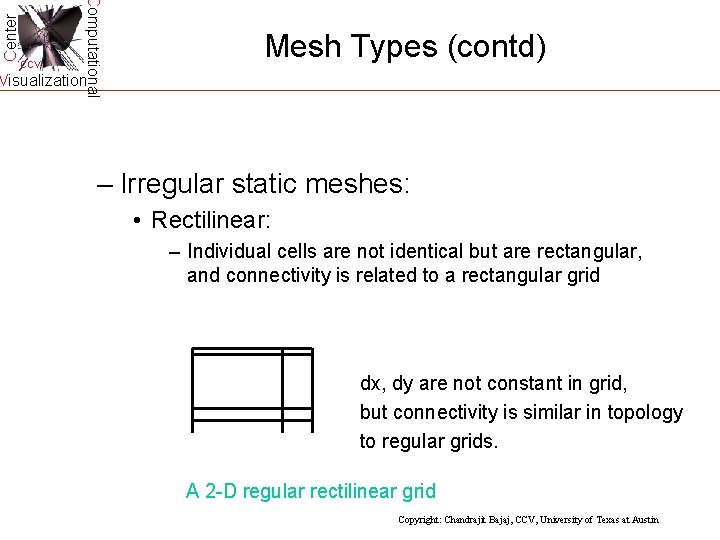 Center
Computational
Visualization
CCV

Mesh Types (contd)

– Irregular static meshes:
• Rectilinear:
– Individual cells are not identical but are rectangular, and connectivity is related to a rectangular grid

dx, dy are not constant in grid, but connectivity is similar in topology to regular grids.

A 2-D regular rectilinear grid

Copyright: Chandrajit Bajaj, CCV, University of Texas at Austin